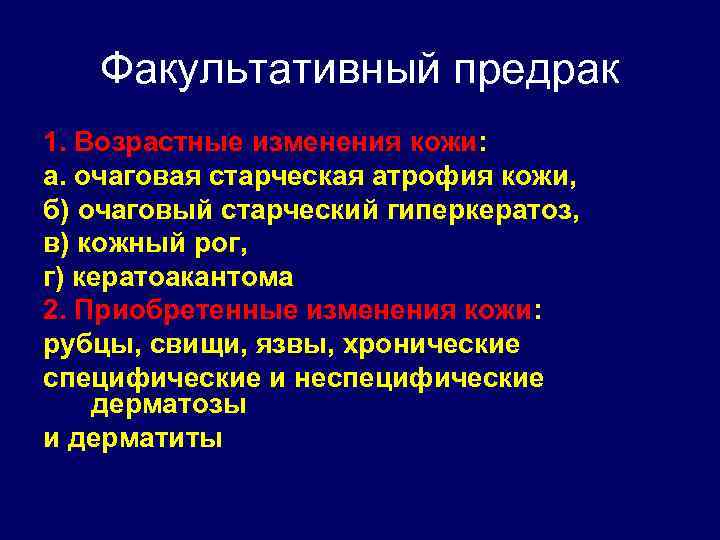 Факультативный предрак

1. Возрастные изменения кожи:
а. очаговая старческая атрофия кожи,
б) очаговый старческий гиперкератоз,
в) кожный рог,
г) кератоакантома
2. Приобретенные изменения кожи:
рубцы, свищи, язвы, хронические специфические и неспецифические дерматозы
и дерматиты